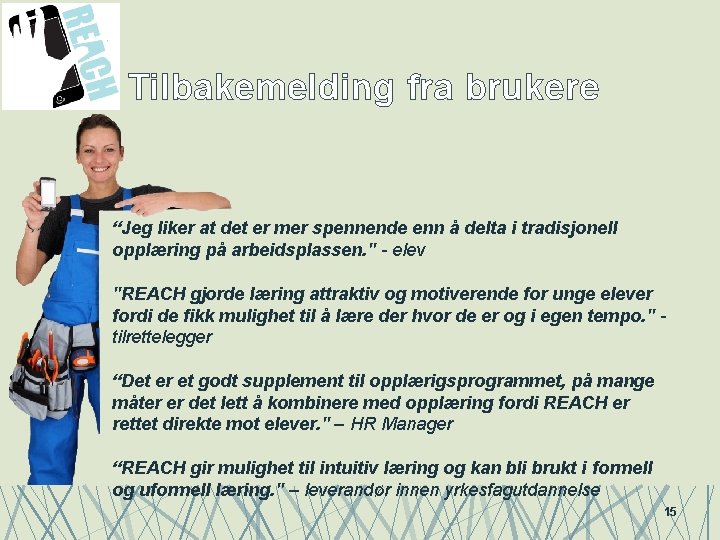 REACH

Tilbakemelding fra brukere

“Jeg liker at det er mer spennende enn å delta i tradisjonell opplæring på arbeidsplassen." - elev

"REACH gjorde læring attraktiv og motiverende for unge elever fordi de fikk mulighet til å lære der hvor de er og i egen tempo." - tilrettelegger

“Det er et godt supplement til opplærigsprogrammet, på mange måter er det lett å kombinere med opplæring fordi REACH er rettet direkte mot elever." – HR Manager

“REACH gir mulighet til intuitiv læring og kan bli brukt i formell og uformell læring." – leverandør innen yrkesfagutdannelse

15